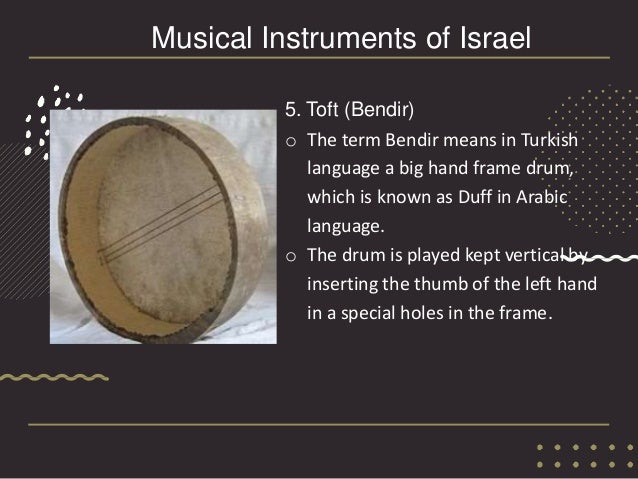 Musical Instruments of Israel

5. Toft (Bendir)

o The term Bendir means in Turkish language a big hand frame drum, which is known as Duff in Arabic language.

o The drum is played kept vertical by inserting the thumb of the left hand in a special holes in the frame.